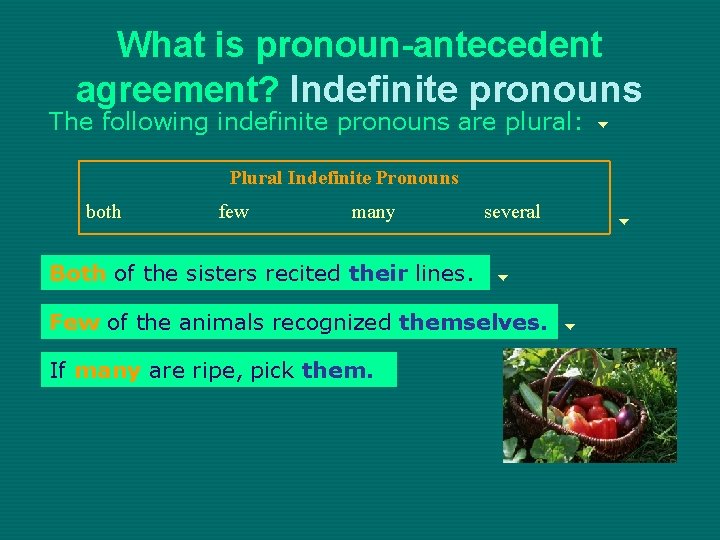 What is pronoun-antecedent agreement? Indefinite pronouns

The following indefinite pronouns are plural:

| Plural Indefinite Pronouns | | | |
|---|---|---|---|
| both | few | many | several |

Both of the sisters recited their lines.

Few of the animals recognized themselves.

If many are ripe, pick them.